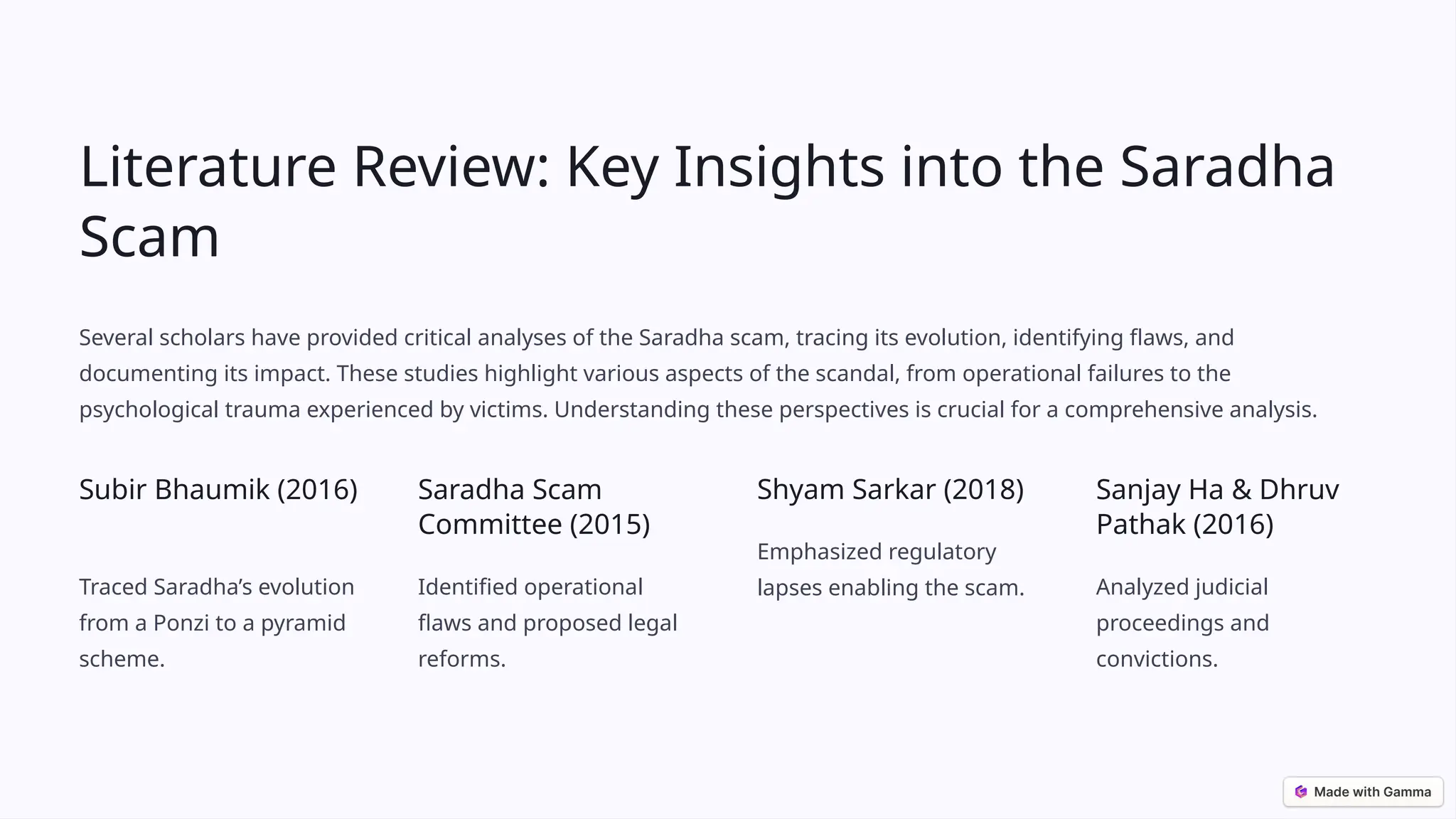 Literature Review: Key Insights into the Saradha Scam

Several scholars have provided critical analyses of the Saradha scam, tracing its evolution, identifying flaws, and documenting its impact. These studies highlight various aspects of the scandal, from operational failures to the psychological trauma experienced by victims. Understanding these perspectives is crucial for a comprehensive analysis.

Subir Bhaumik (2016)

Traced Saradha's evolution from a Ponzi to a pyramid scheme.

Saradha Scam Committee (2015)

Identified operational flaws and proposed legal reforms.

Shyam Sarkar (2018)

Emphasized regulatory lapses enabling the scam.

Sanjay Ha & Dhruv Pathak (2016)

Analyzed judicial proceedings and convictions.

Made with Gamma